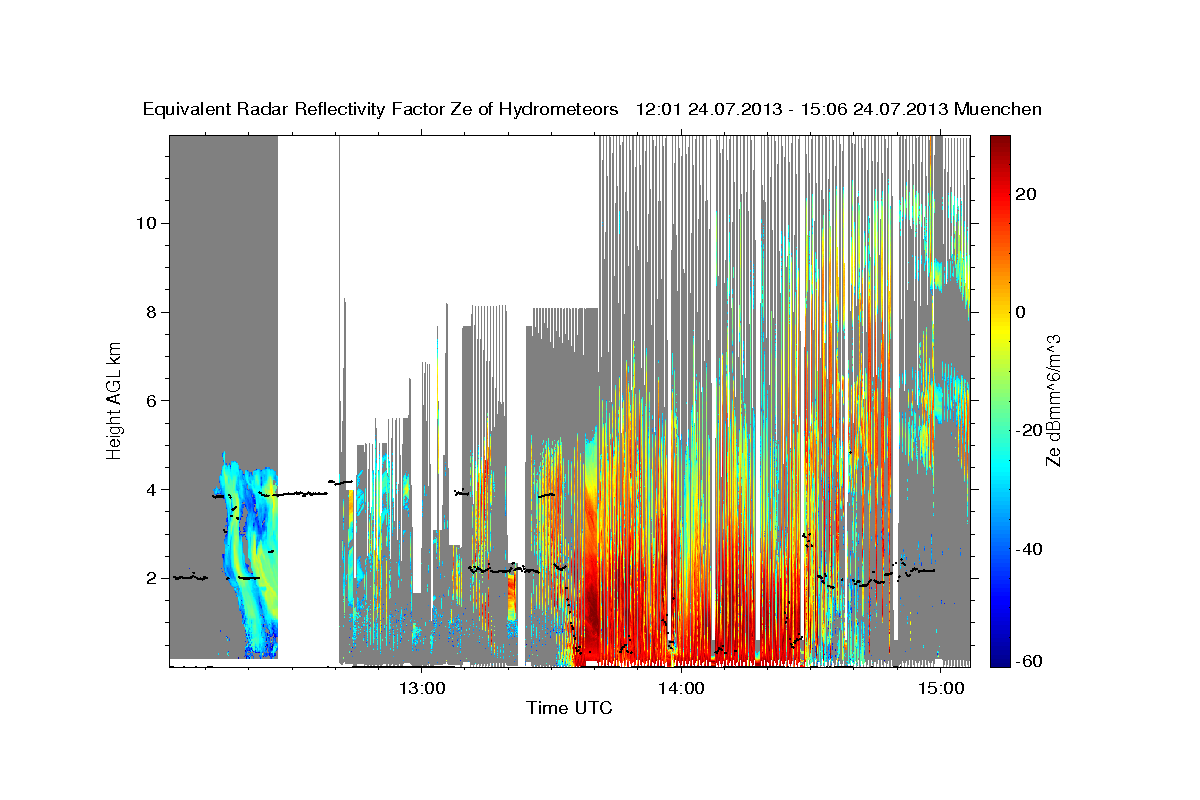 Equivalent Radar Reflectivity Factor Ze of Hydrometeors 12:01 24.07.2013 - 15:06 24.07.2013 Muenchen

Height AGL km

10
8
6
4
2

13:00
14:00
15:00

Time UTC

20
0
-20
-40
-60

Ze dBmm^6/m^3